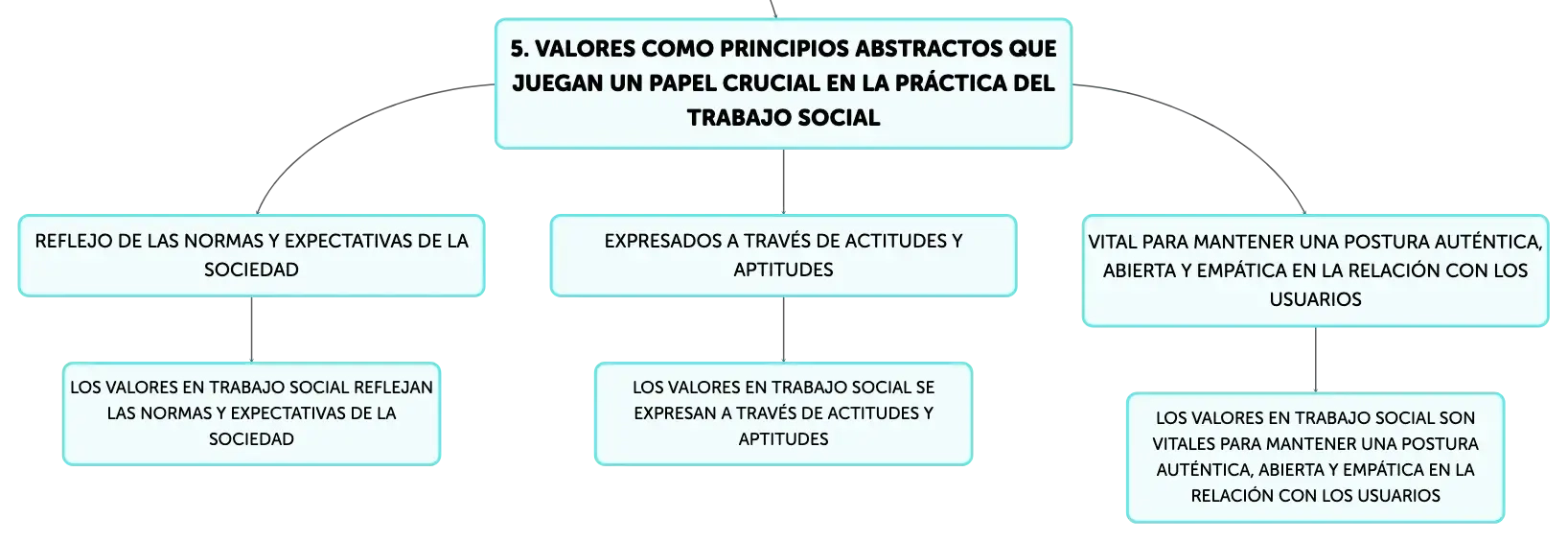 5. VALORES COMO PRINCIPIOS ABSTRACTOS QUE JUEGAN UN PAPEL CRUCIAL EN LA PRÁCTICA DEL TRABAJO SOCIAL

REFLEJO DE LAS NORMAS Y EXPECTATIVAS DE LA SOCIEDAD

LOS VALORES EN TRABAJO SOCIAL REFLEJAN LAS NORMAS Y EXPECTATIVAS DE LA SOCIEDAD

EXPRESADOS A TRAVÉS DE ACTITUDES Y APTITUDES

LOS VALORES EN TRABAJO SOCIAL SE EXPRESAN A TRAVÉS DE ACTITUDES Y APTITUDES

VITAL PARA MANTENER UNA POSTURA AUTÉNTICA, ABIERTA Y EMPÁTICA EN LA RELACIÓN CON LOS USUARIOS

LOS VALORES EN TRABAJO SOCIAL SON VITALES PARA MANTENER UNA POSTURA AUTÉNTICA, ABIERTA Y EMPÁTICA EN LA RELACIÓN CON LOS USUARIOS